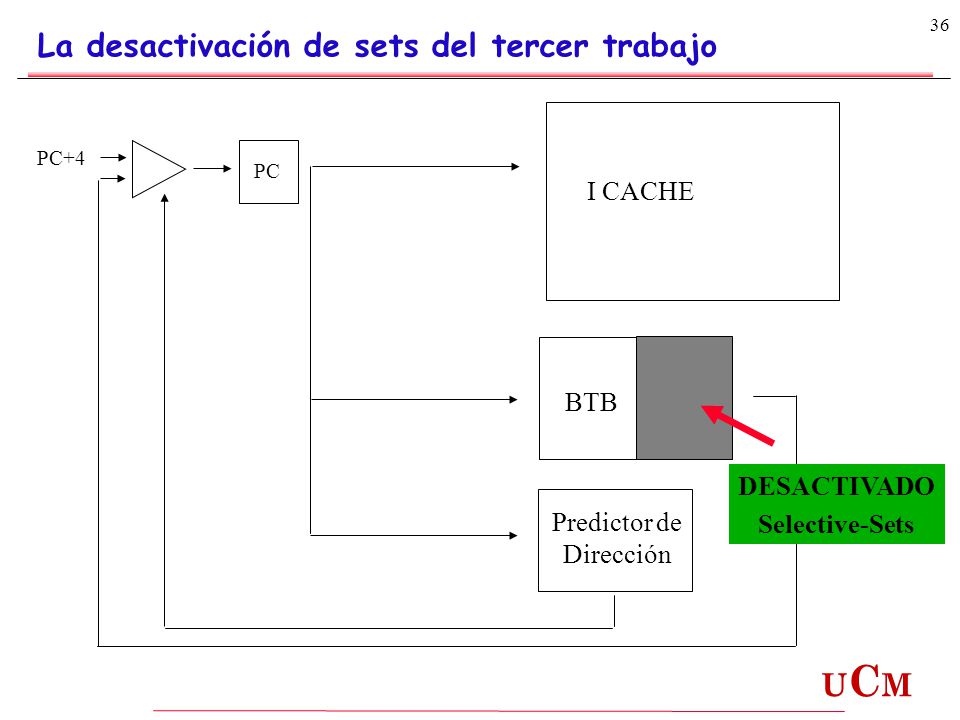 36

La desactivación de sets del tercer trabajo

PC+4

PC

I CACHE

BTB

DESACTIVADO
Selective-Sets

Predictor de Dirección

UCM